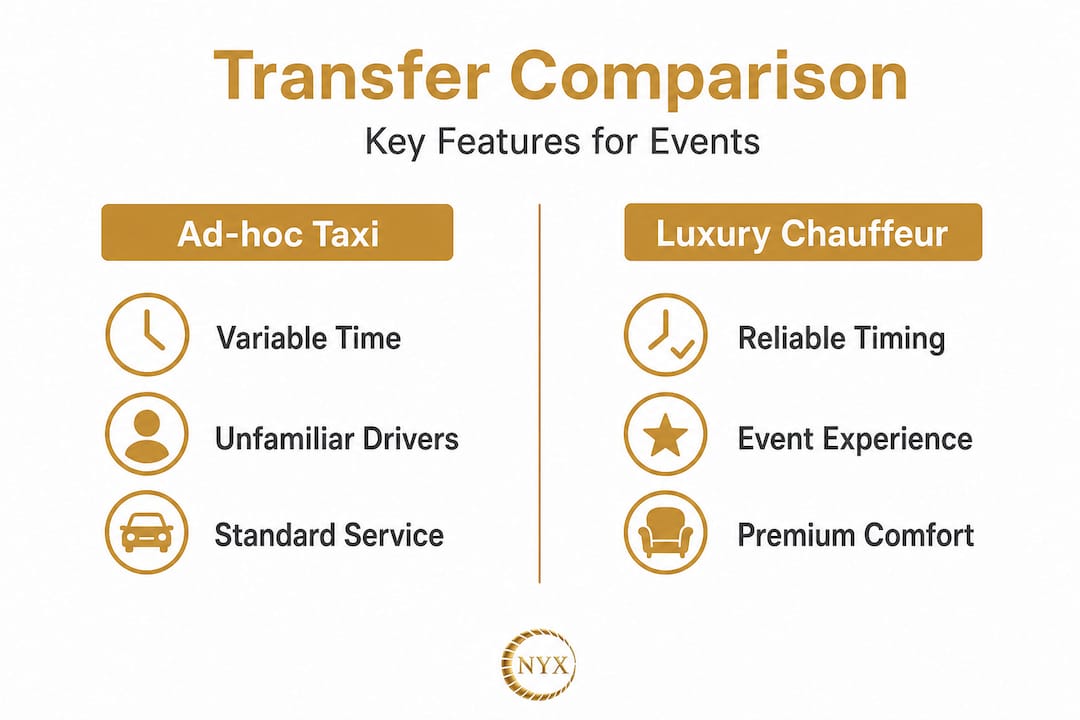 Transfer Comparison

Key Features for Events

Ad-hoc Taxi

Variable Time

Unfamiliar Drivers

Standard Service

Luxury Chauffeur

Reliable Timing

Event Experience

Premium Comfort

NYX